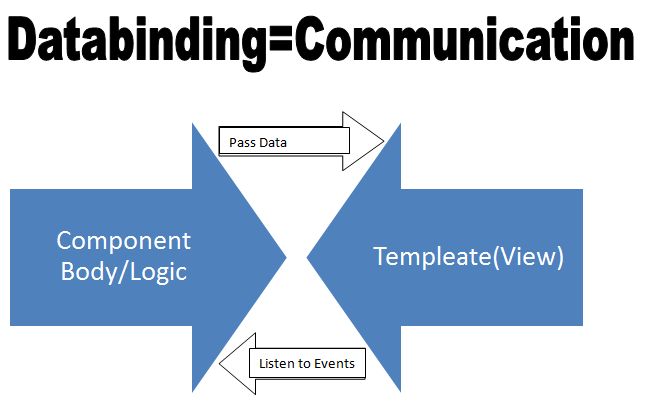 Databinding=Communication

Pass Data

Component Body/Logic

Templeate(View)

Listen to Events